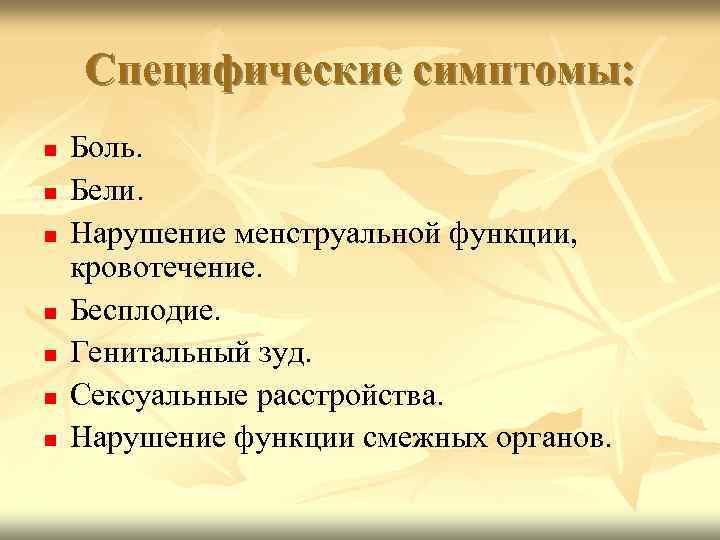 Специфические симптомы:

- Боль.
- Бели.
- Нарушение менструальной функции, кровотечение.
- Бесплодие.
- Генитальный зуд.
- Сексуальные расстройства.
- Нарушение функции смежных органов.